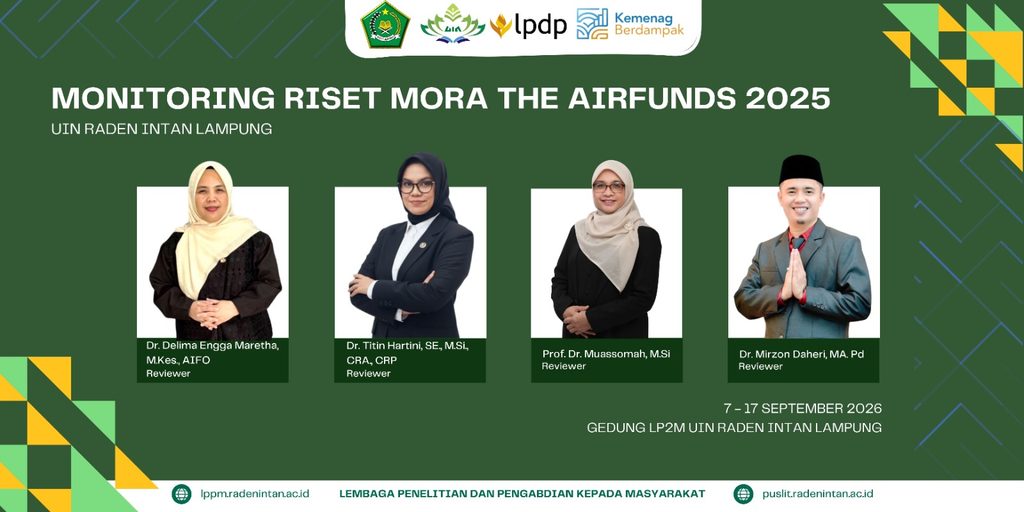 lpdp
Kemenag
Berdampak

MONITORING RISET MORA THE AIRFUNDS 2025

UIN RADEN INTAN LAMPUNG

Dr. Delima Engga Maretha, M.Kes., AIFO
Reviewer

Dr. Titin Hartini, SE., M.Si., CRA., CRP
Reviewer

Prof. Dr. Muassomah, M.Si
Reviewer

Dr. Mirzon Daheri, MA. Pd
Reviewer

7 - 17 SEPTEMBER 2026
GEDUNG LP2M UIN RADEN INTAN LAMPUNG

lppm.radenintan.ac.id
LEMBAGA PENELITIAN DAN PENGABDIAN KEPADA MASYARAKAT
puslit.radenintan.ac.id